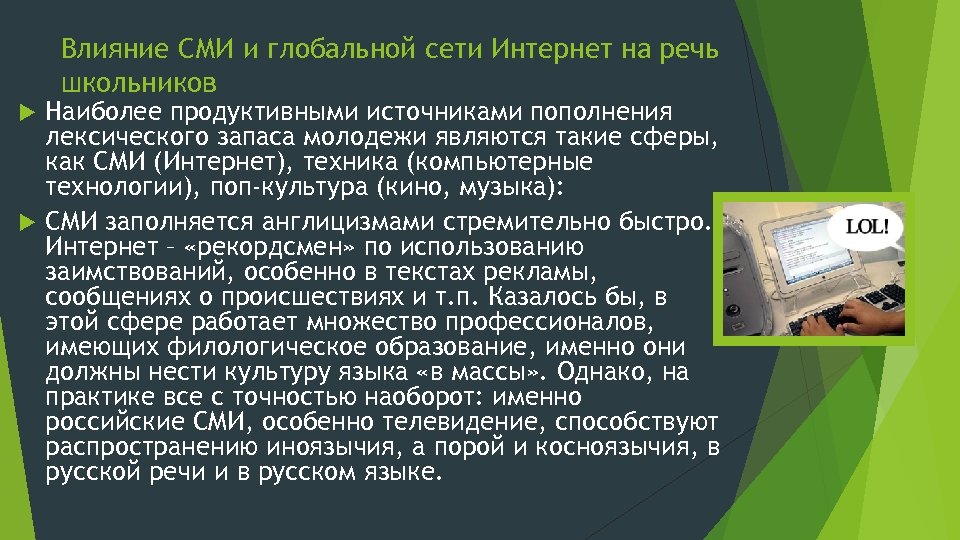 Влияние СМИ и глобальной сети Интернет на речь школьников

Наиболее продуктивными источниками пополнения лексического запаса молодежи являются такие сферы, как СМИ (Интернет), техника (компьютерные технологии), поп-культура (кино, музыка):

СМИ заполняется англицизмами стремительно быстро. Интернет – «рекордсмен» по использованию заимствований, особенно в текстах рекламы, сообщениях о происшествиях и т.п. Казалось бы, в этой сфере работает множество профессионалов, имеющих филологическое образование, именно они должны нести культуру языка «в массы». Однако, на практике все с точностью наоборот: именно российские СМИ, особенно телевидение, способствуют распространению иноязычия, а порой и косноязычия, в русской речи и в русском языке.

LOL!